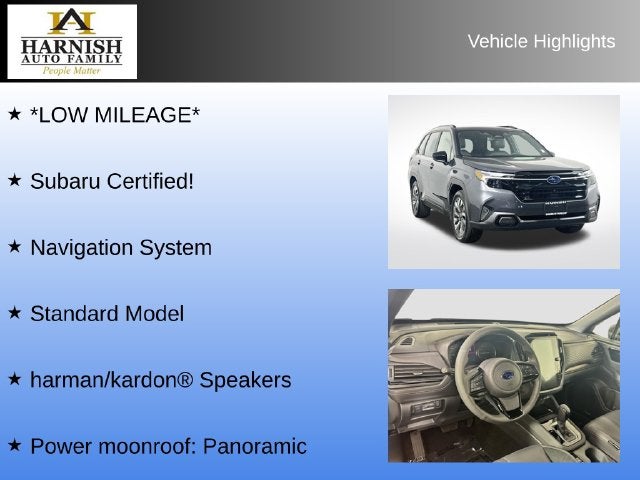 HARNISH
AUTO FAMILY
People Matter

Vehicle Highlights

★ *LOW MILEAGE*

★ Subaru Certified!

★ Navigation System

★ Standard Model

★ harman/kardon® Speakers

★ Power moonroof: Panoramic